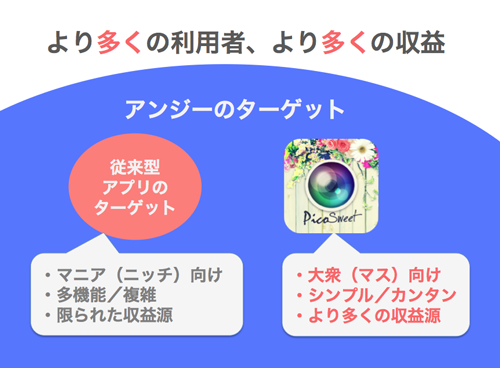 より多くの利用者、より多くの収益

アンジーのターゲット

従来型
アプリの
ターゲット

PicoSweet

・マニア（ニッチ）向け
・多機能／複雑
・限られた収益源

・大衆（マス）向け
・シンプル／カンタン
・より多くの収益源